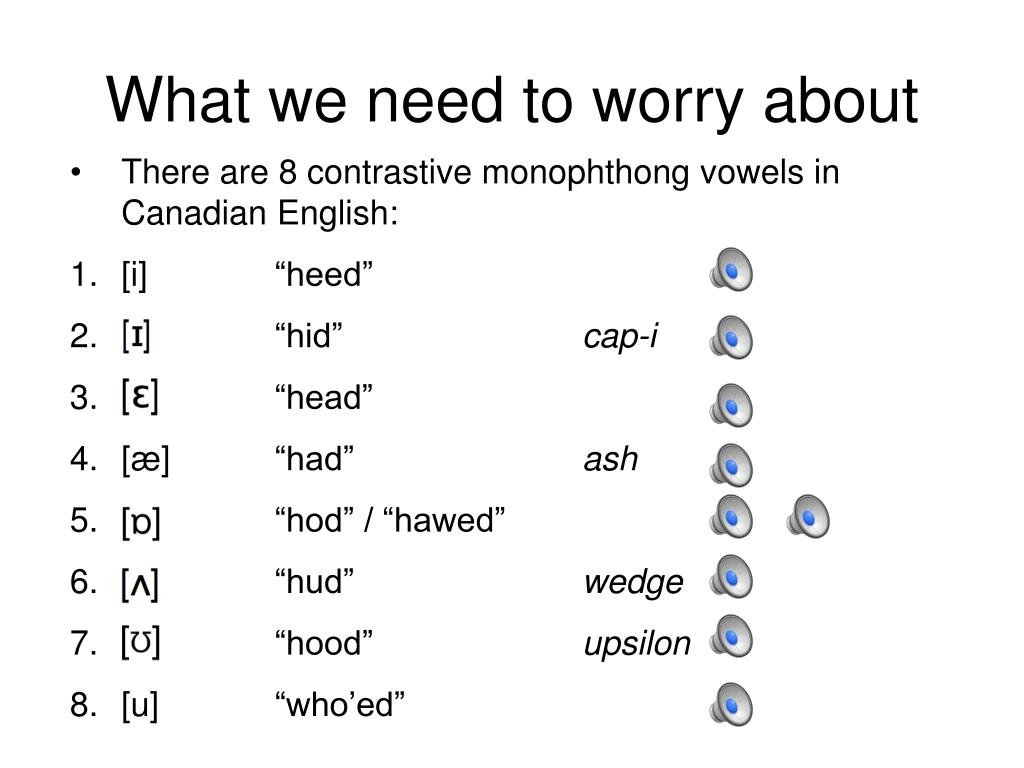 What we need to worry about

• There are 8 contrastive monophthong vowels in Canadian English:

1. [i] “heed”
2. [ɪ] “hid” *cap-i*
3. [ɛ] “head”
4. [æ] “had” *ash*
5. [ɒ] “hod” / “hawed”
6. [ʌ] “hud” *wedge*
7. [ʊ] “hood” *upsilon*
8. [u] “who’ed”